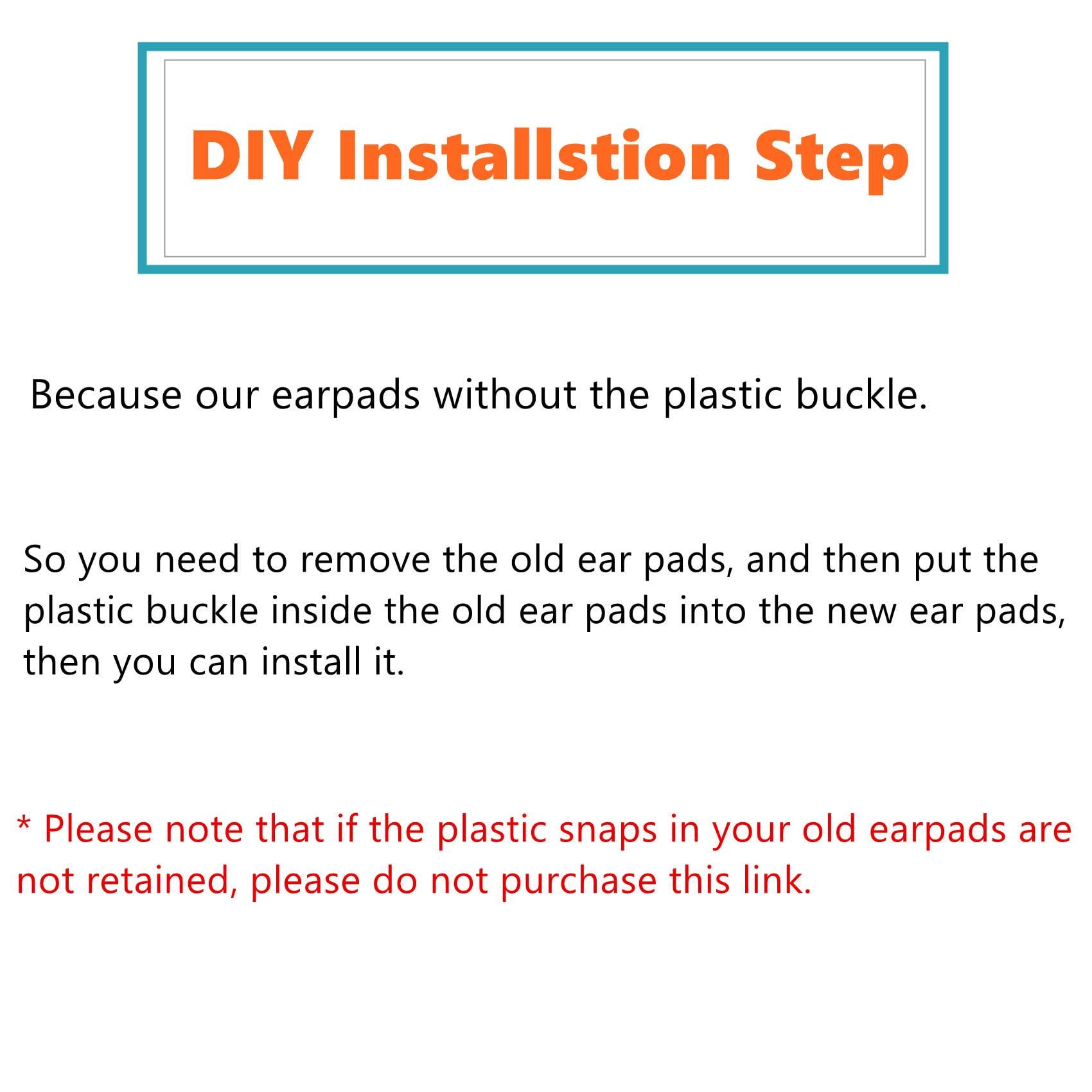 DIY Installstion Step

Because our earpads without the plastic buckle.

So you need to remove the old ear pads, and then put the plastic buckle inside the old ear pads into the new ear pads, then you can install it.

* Please note that if the plastic snaps in your old earpads are not retained, please do not purchase this link.